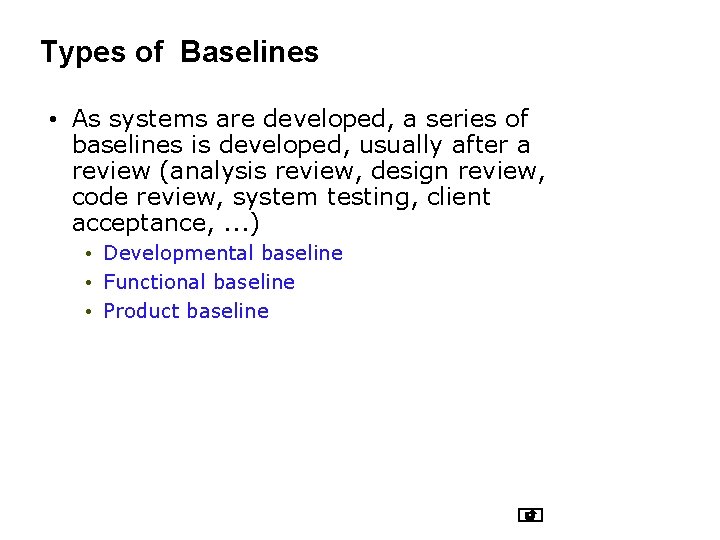 Types of  Baselines

• As systems are developed, a series of baselines is developed, usually after a review (analysis review, design review, code review, system testing, client acceptance, ...)
  • Developmental baseline
  • Functional baseline
  • Product baseline